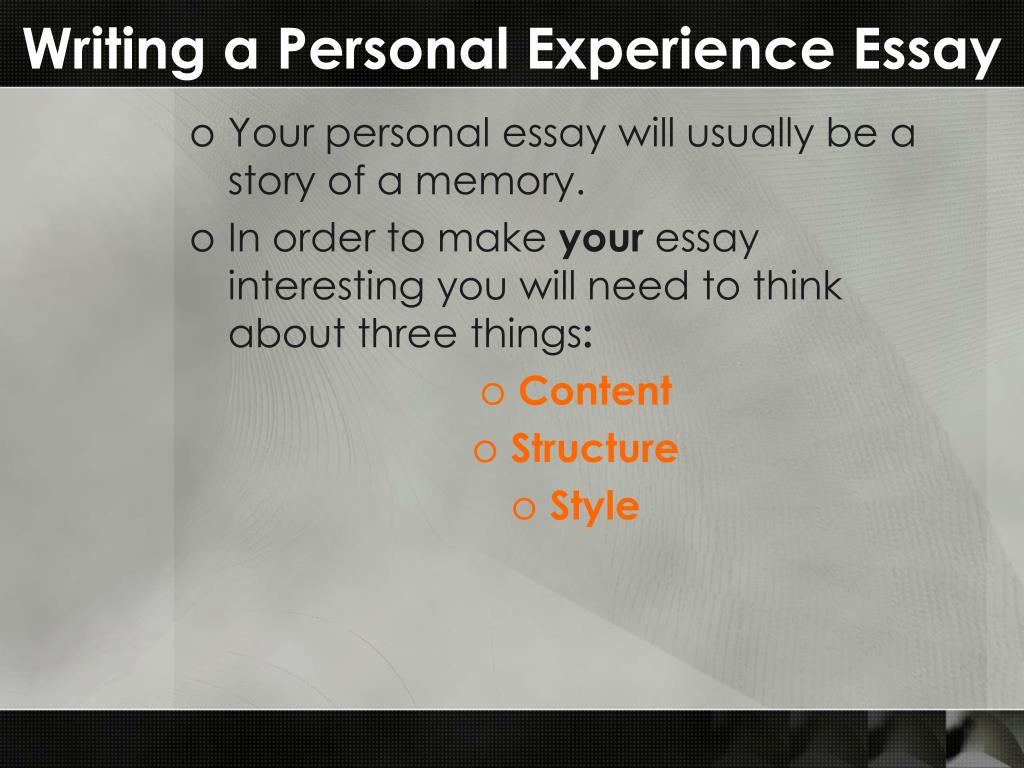 Writing a Personal Experience Essay

o Your personal essay will usually be a story of a memory.

o In order to make your essay interesting you will need to think about three things:

o Content

o Structure

o Style